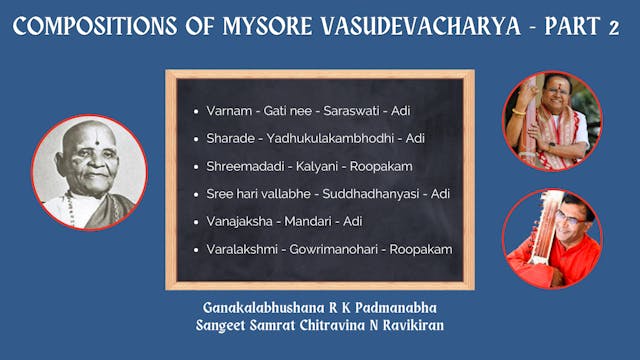 COMPOSITIONS OF MYSORE VASUDEVACHARYA - PART 2

- Varnam - Gati nee - Saraswati - Adi
- Sharade - Yadhukulakambhodhi - Adi
- Shreemadadi - Kalyani - Roopakam
- Sree hari vallabhe - Suddhadhanyasi - Adi
- Vanajaksha - Mandari - Adi
- Varalakshmi - Gowrimanohari - Roopakam

Ganakalabhushana R K Padmanabha
Sangeet Samrat Chitravina N Ravikiran